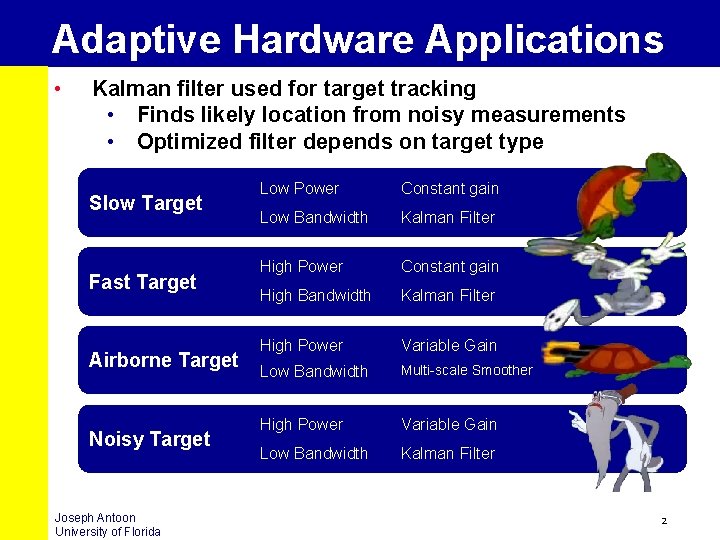 Adaptive Hardware Applications

• Kalman filter used for target tracking
  • Finds likely location from noisy measurements
  • Optimized filter depends on target type

Slow Target
Low Power
Low Bandwidth
Constant gain
Kalman Filter

Fast Target
High Power
High Bandwidth
Constant gain
Kalman Filter

Airborne Target
High Power
Low Bandwidth
Variable Gain
Multi-scale Smoother

Noisy Target
High Power
Low Bandwidth
Variable Gain
Kalman Filter

Joseph Antoon
University of Florida

2